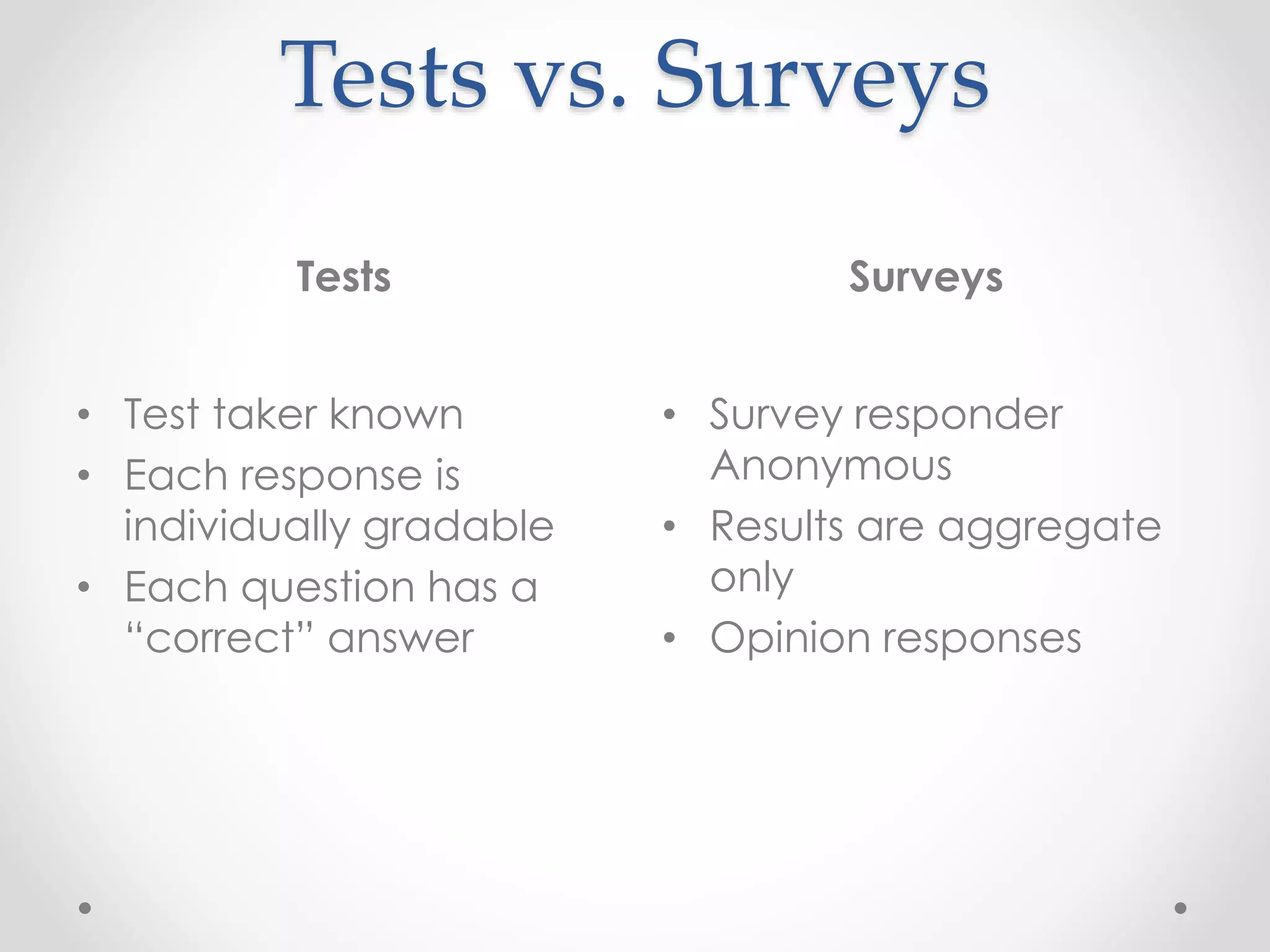 Tests vs. Surveys

Tests

• Test taker known
• Each response is individually gradable
• Each question has a “correct” answer

Surveys

• Survey responder Anonymous
• Results are aggregate only
• Opinion responses